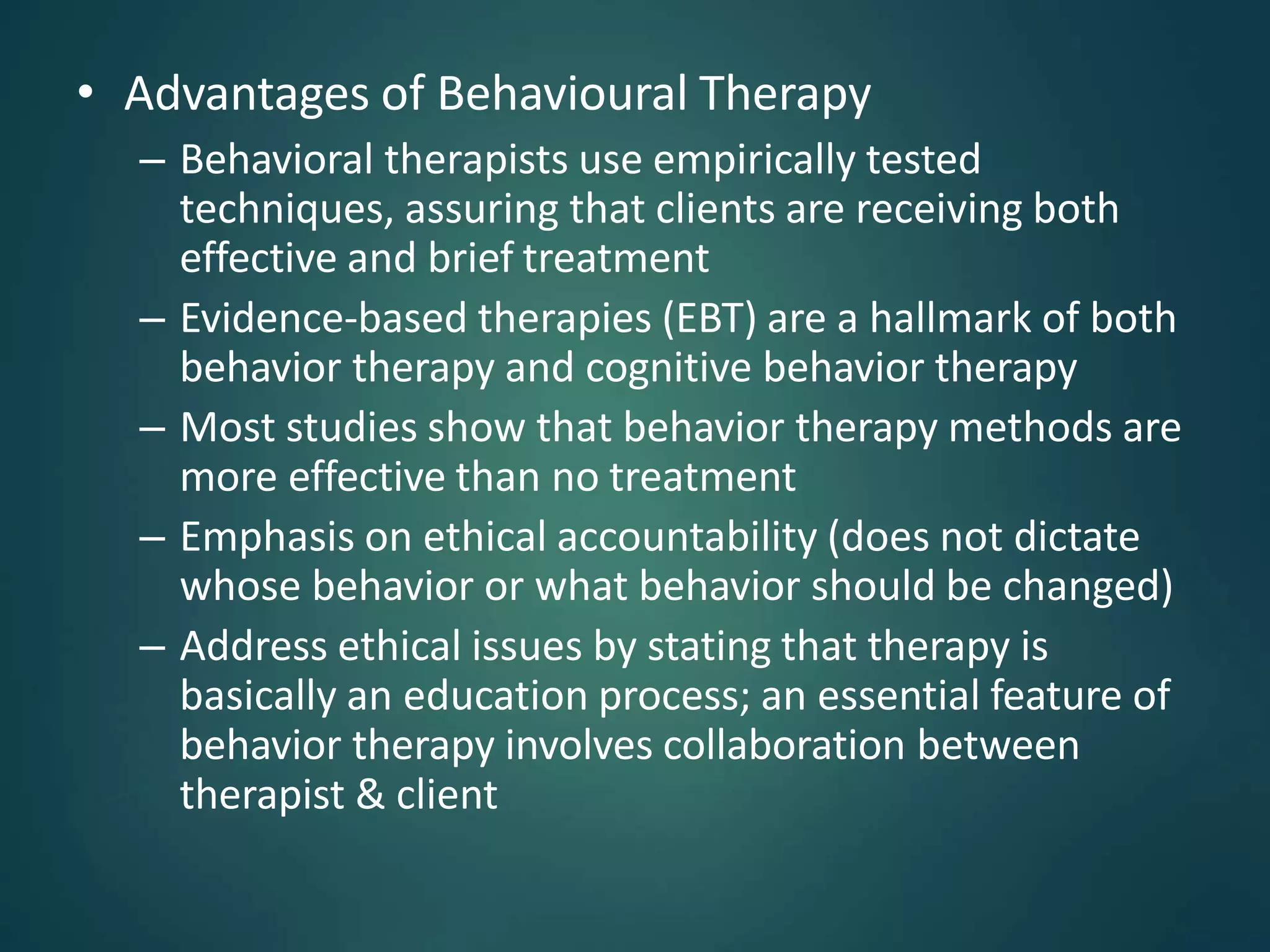 • Advantages of Behavioural Therapy

– Behavioral therapists use empirically tested techniques, assuring that clients are receiving both effective and brief treatment

– Evidence-based therapies (EBT) are a hallmark of both behavior therapy and cognitive behavior therapy

– Most studies show that behavior therapy methods are more effective than no treatment

– Emphasis on ethical accountability (does not dictate whose behavior or what behavior should be changed)

– Address ethical issues by stating that therapy is basically an education process; an essential feature of behavior therapy involves collaboration between therapist & client